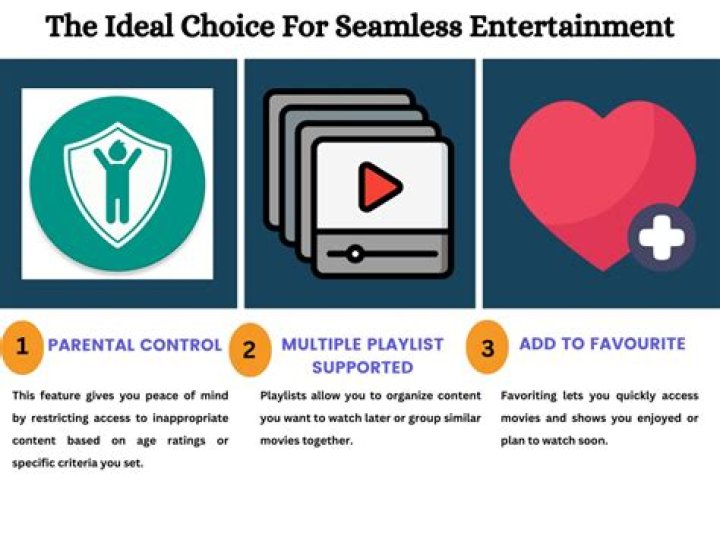 The Ideal Choice For Seamless Entertainment

1 PARENTAL CONTROL

This feature gives you peace of mind by restricting access to inappropriate content based on age ratings or specific criteria you set.

2 MULTIPLE PLAYLIST SUPPORTED

Playlists allow you to organize content you want to watch later or group similar movies together.

3 ADD TO FAVOURITE

Favoriting lets you quickly access movies and shows you enjoyed or plan to watch soon.